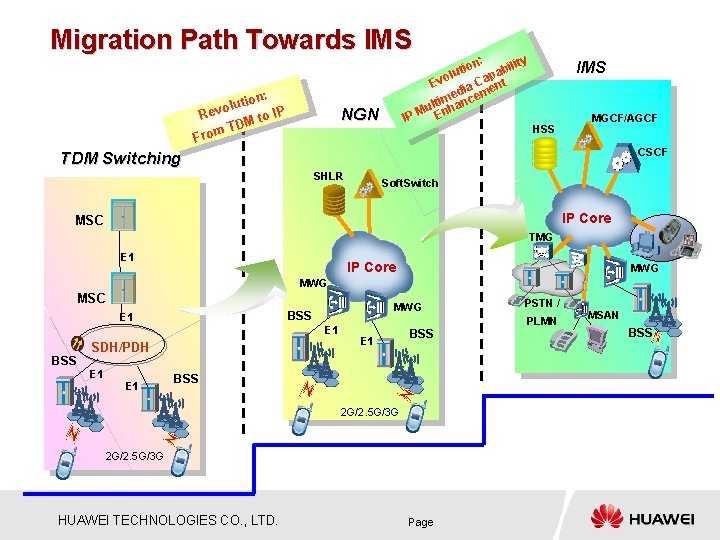 Migration Path Towards IMS

Revolution: From TDM to IP

Evolution: IP Multimedia Capability Enhancement

TDM Switching

MSC

E1

MSC

E1

SDH/PDH

BSS

E1

E1

BSS

2G/2.5G/3G

NGN

SHLR

SoftSwitch

IP Core

MWG

MWG

BSS

E1

E1

BSS

2G/2.5G/3G

IMS

HSS

MGCF/AGCF

CSCF

IP Core

TMG

MWG

PSTN / PLMN

MSAN

BSS

HUAWEI TECHNOLOGIES CO., LTD.

Page

HUAWEI